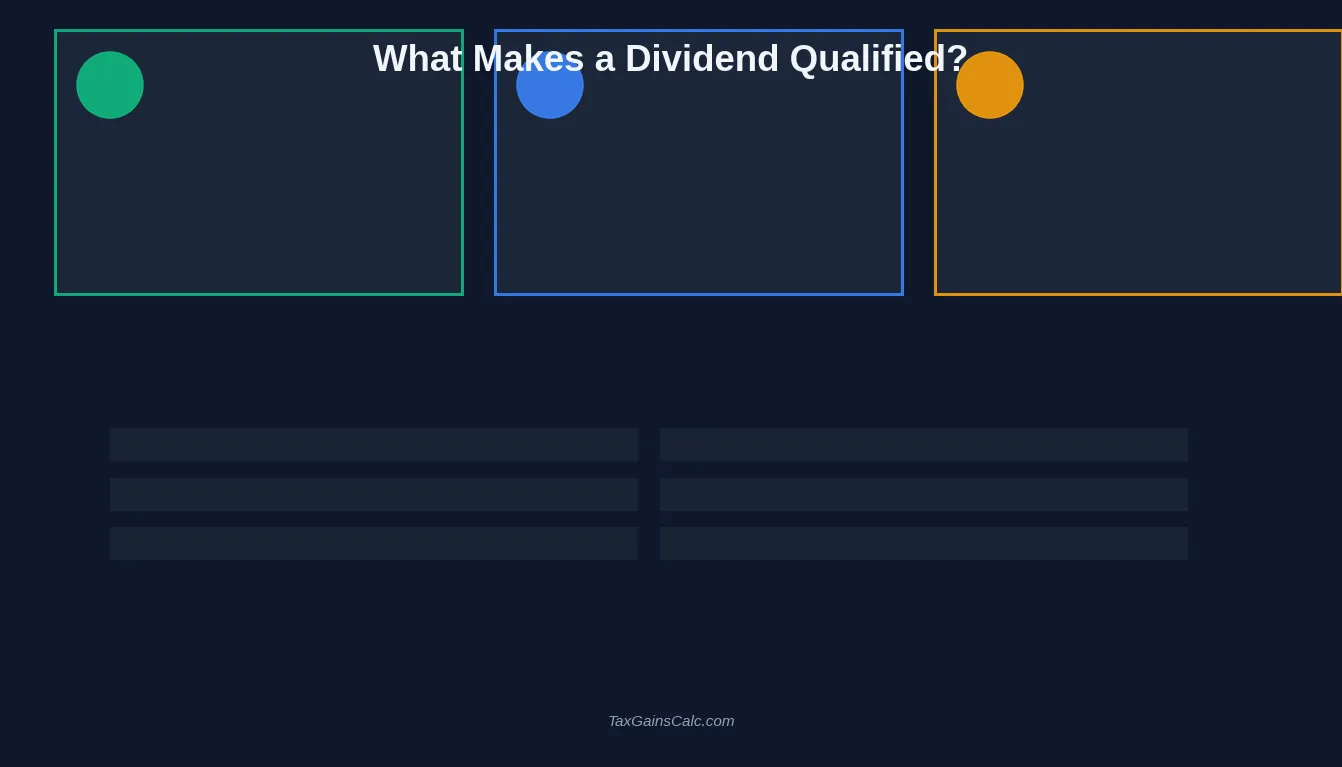 What Makes a Dividend Qualified?

TaxGainsCalc.com